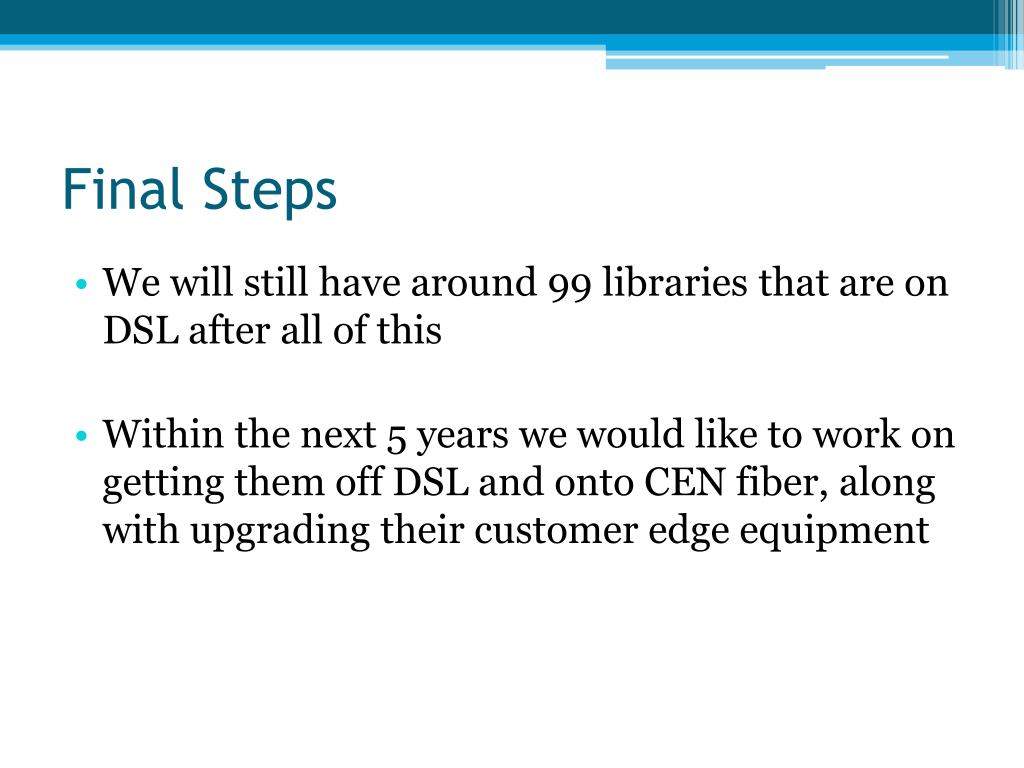 Final Steps

• We will still have around 99 libraries that are on DSL after all of this

• Within the next 5 years we would like to work on getting them off DSL and onto CEN fiber, along with upgrading their customer edge equipment